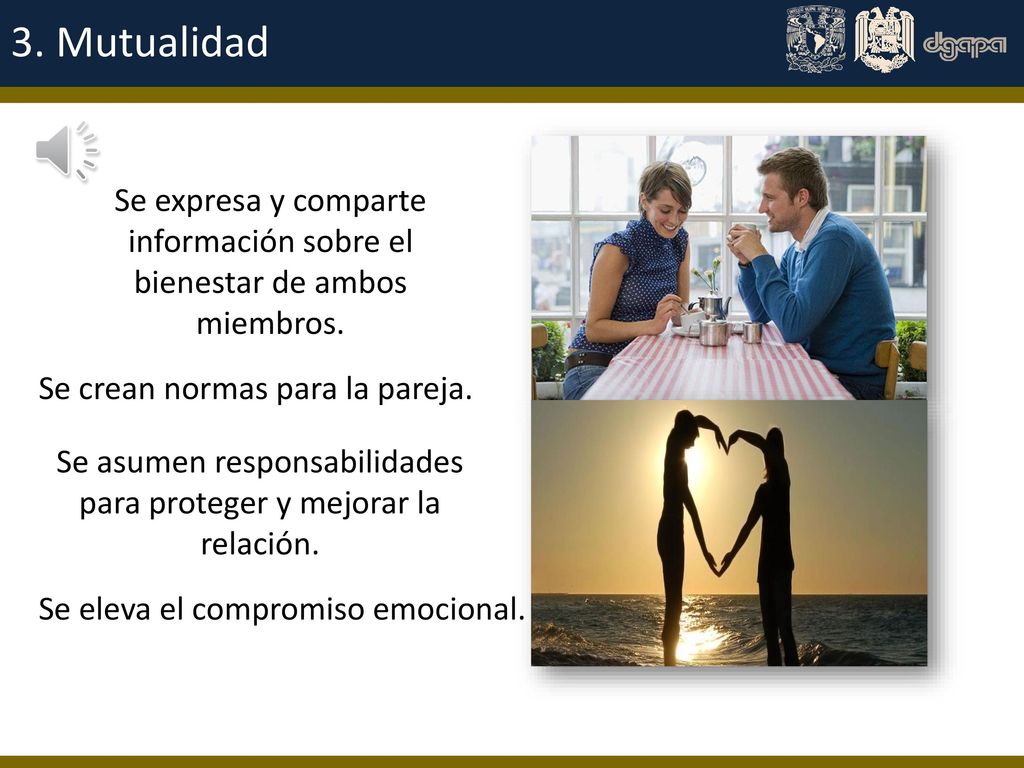 3. Mutualidad

dgapa

Se expresa y comparte información sobre el bienestar de ambos miembros.

Se crean normas para la pareja.

Se asumen responsabilidades para proteger y mejorar la relación.

Se eleva el compromiso emocional.